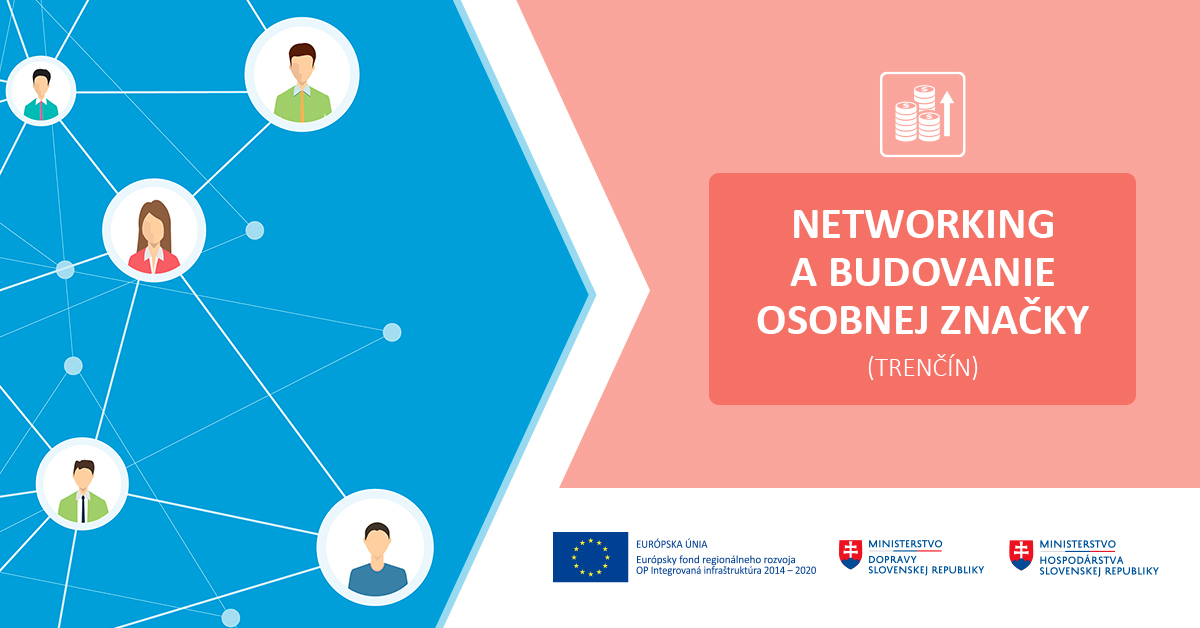 NETWORKING
A BUDOVANIE
OSOBNEJ ZNAČKY
(TRENČÍN)

EURÓPSKA ÚNIA
Európsky fond regionálneho rozvoja
OP Integrovaná infraštruktúra 2014 – 2020

MINISTERSTVO
DOPRAVY
SLOVENSKEJ REPUBLIKY

MINISTERSTVO
HOSPODÁRSTVA
SLOVENSKEJ REPUBLIKY